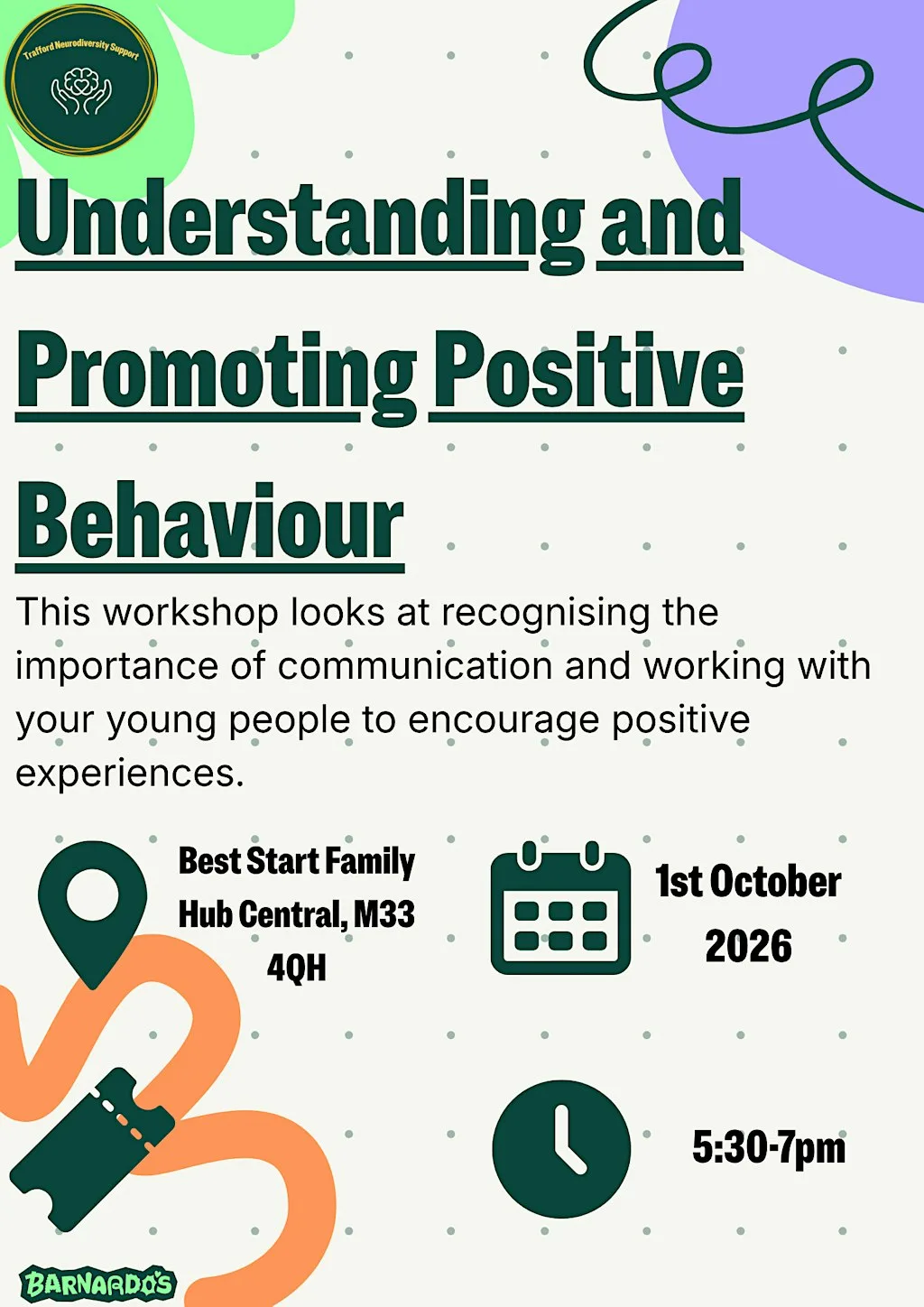 Trafford Neurodiversity Support

Understanding and Promoting Positive Behaviour

This workshop looks at recognising the importance of communication and working with your young people to encourage positive experiences.

Best Start Family Hub Central, M33 4QH

1st October 2026

5:30-7pm

BARNARDO'S